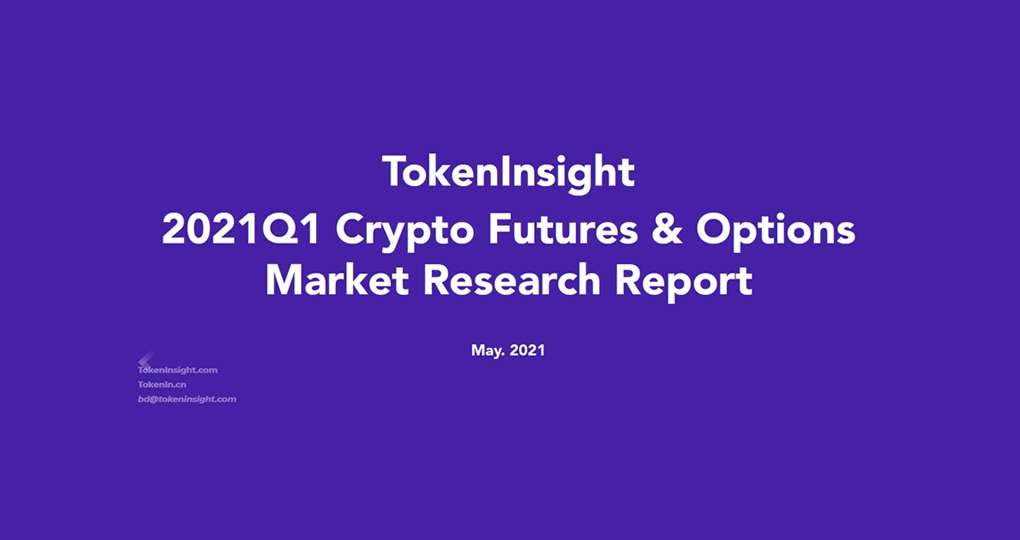 TokenInsight
2021Q1 Crypto Futures & Options Market Research Report

May. 2021

TokenInsight.com
TokenIn.cn
bd@tokeninsight.com